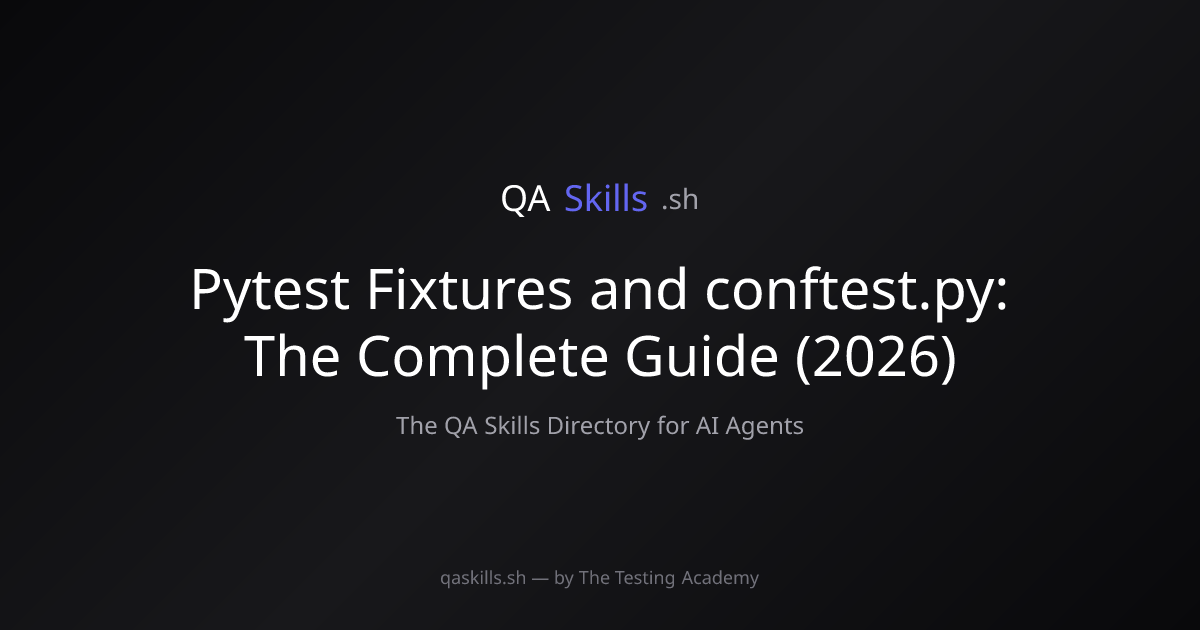 QA Skills .sh

Pytest Fixtures and conftest.py: The Complete Guide (2026)

The QA Skills Directory for AI Agents

qaskills.sh — by The Testing Academy